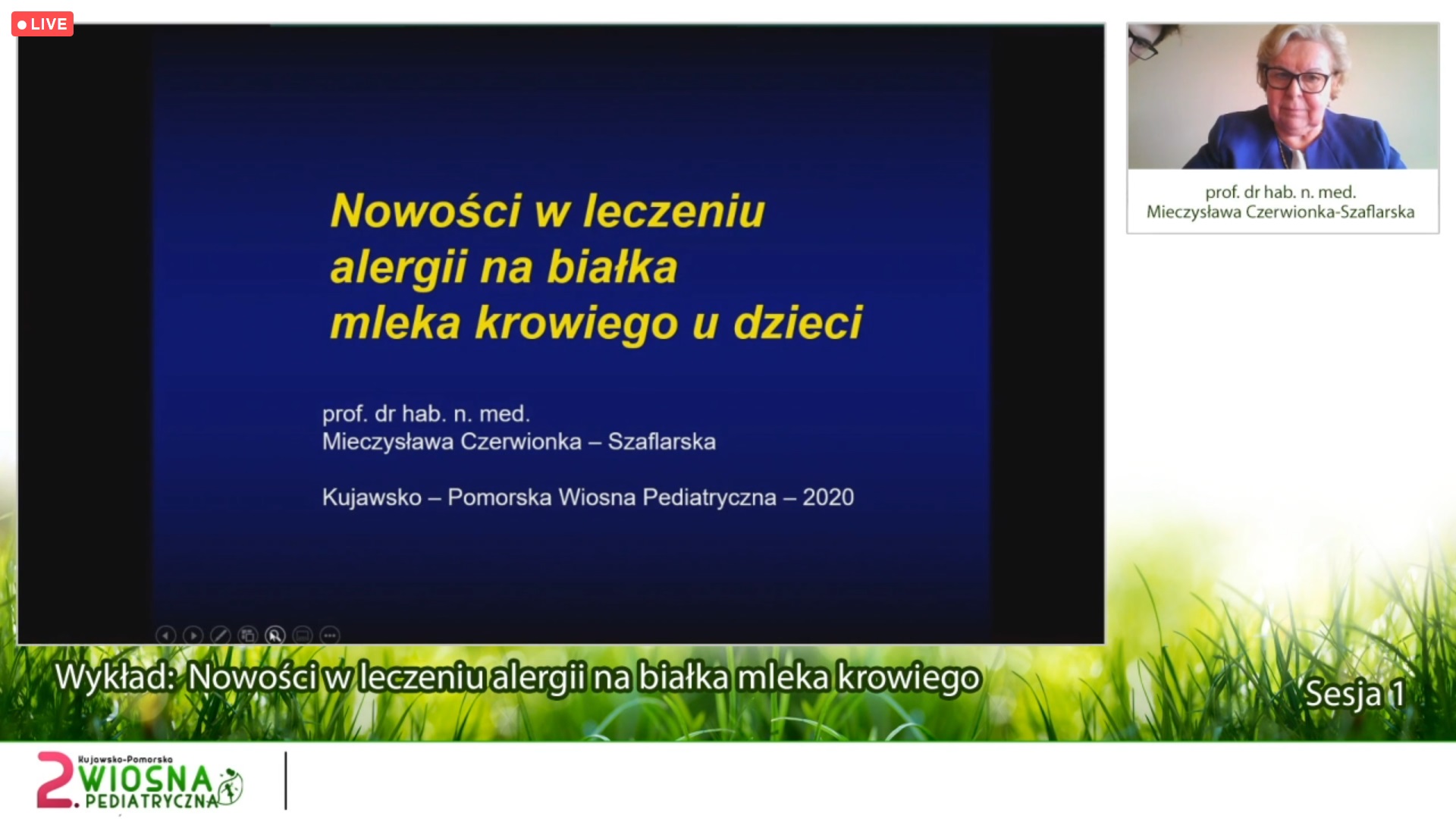 LIVE

Nowości w leczeniu alergii na białka mleka krowiego u dzieci

prof. dr hab. n. med.
Mieczysława Czerwionka – Szaflarska

Kujawsko – Pomorska Wiosna Pediatryczna – 2020

prof. dr hab. n. med.
Mieczysława Czerwionka-Szaflarska

Wykład: Nowości w leczeniu alergii na białka mleka krowiego

Sesja 1

2. Kujawsko-Pomorska WIOSNA PEDIATRYCZNA